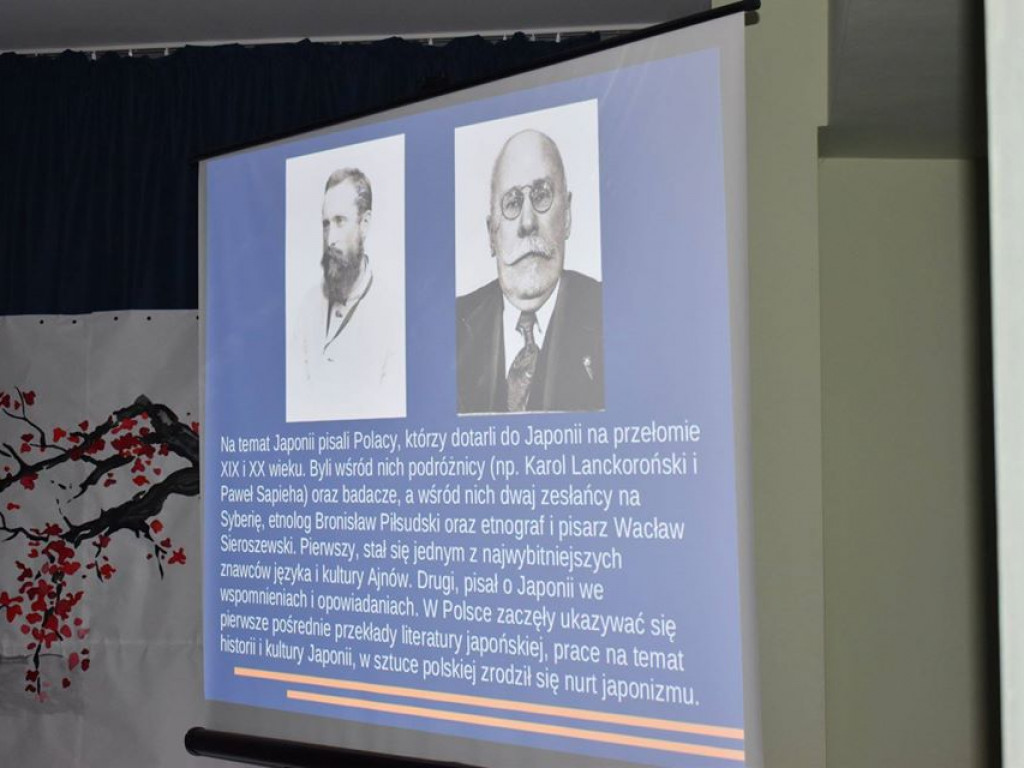 Na temat Japonii pisali Polacy, którzy dotarli do Japonii na przełomie XIX i XX wieku. Byli wśród nich podróżnicy (np. Karol Lanckoroński i Paweł Sapieha) oraz badacze, a wśród nich dwaj zesłańcy na Syberię, etnolog Bronisław Piłsudski oraz etnograf i pisarz Wacław Sieroszewski. Pierwszy, stał się jednym z najwybitniejszych znawców języka i kultury Ajnów. Drugi, pisał o Japonii we wspomnieniach i opowiadaniach. W Polsce zaczęły ukazywać się pierwsze pośrednie przekłady literatury japońskiej, prace na temat historii i kultury Japonii, w sztuce polskiej zrodził się nurt japonizmu.